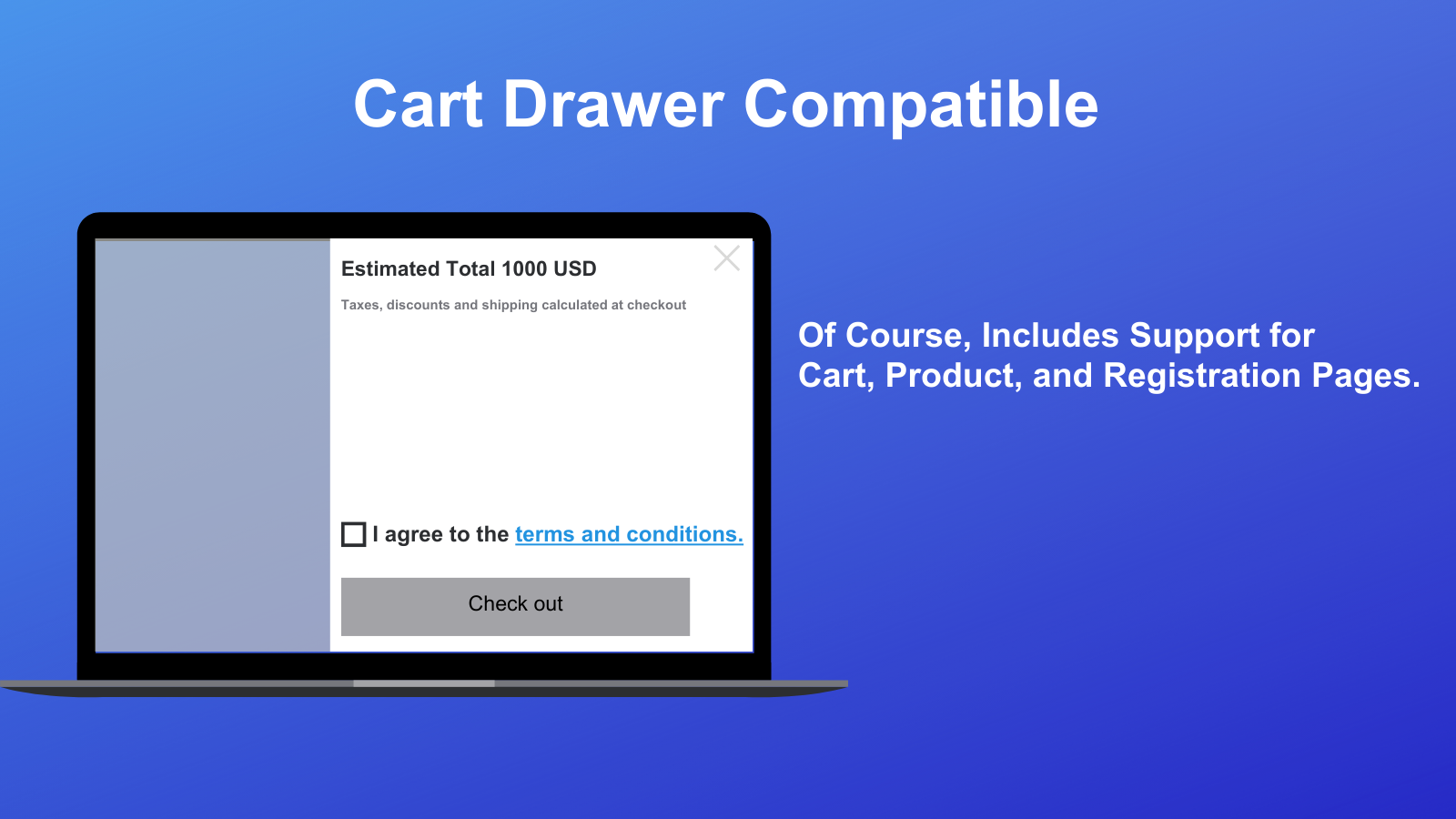 Cart Drawer Compatible

Estimated Total 1000 USD

Taxes, discounts and shipping calculated at checkout

I agree to the terms and conditions.

Check out

Of Course, Includes Support for Cart, Product, and Registration Pages.